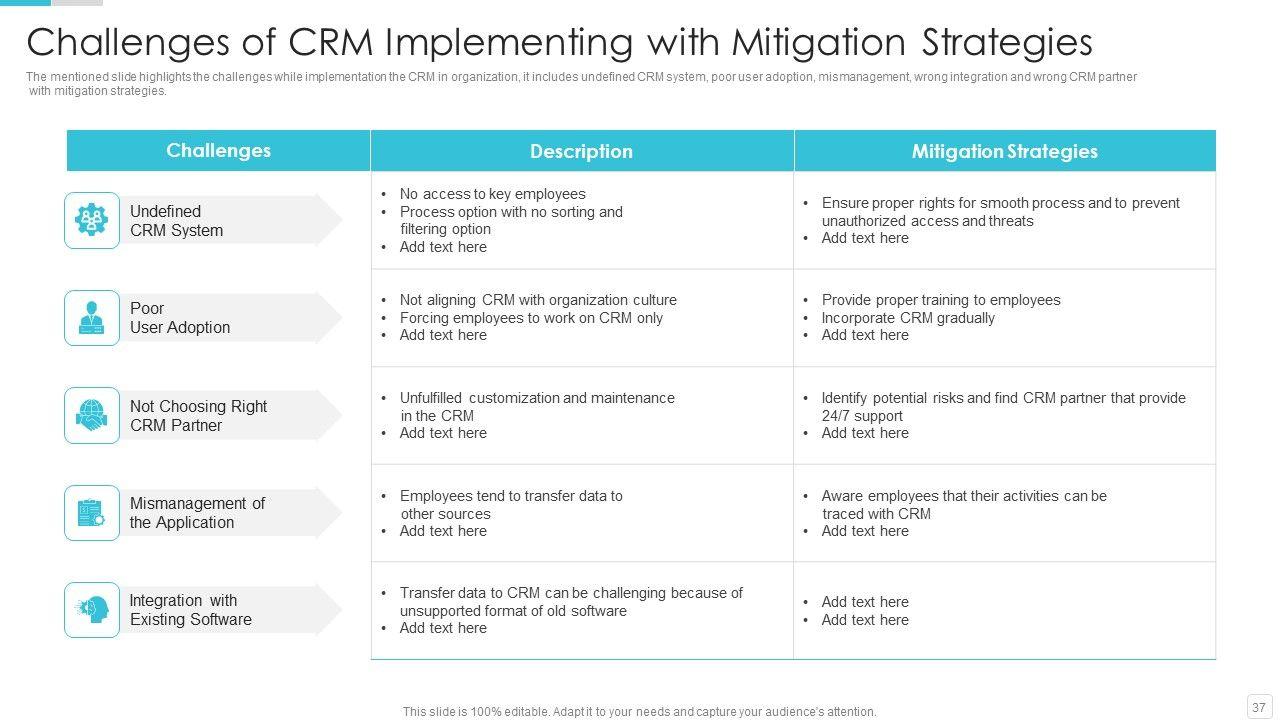 Challenges of CRM Implementing with Mitigation Strategies

The mentioned slide highlights the challenges while implementation the CRM in organization, it includes undefined CRM system, poor user adoption, mismanagement, wrong integration and wrong CRM partner with mitigation strategies.

| Challenges | Description | Mitigation Strategies |
|---|---|---|
| Undefined CRM System | • No access to key employees • Process option with no sorting and filtering option • Add text here | • Ensure proper rights for smooth process and to prevent unauthorized access and threats • Add text here |
| Poor User Adoption | • Not aligning CRM with organization culture • Forcing employees to work on CRM only • Add text here | • Provide proper training to employees • Incorporate CRM gradually • Add text here |
| Not Choosing Right CRM Partner | • Unfulfilled customization and maintenance in the CRM • Add text here | • Identify potential risks and find CRM partner that provide 24/7 support • Add text here |
| Mismanagement of the Application | • Employees tend to transfer data to other sources • Add text here | • Aware employees that their activities can be traced with CRM • Add text here |
| Integration with Existing Software | • Transfer data to CRM can be challenging because of unsupported format of old software • Add text here | • Add text here • Add text here |

This slide is 100% editable. Adapt it to your needs and capture your audience's attention.

37